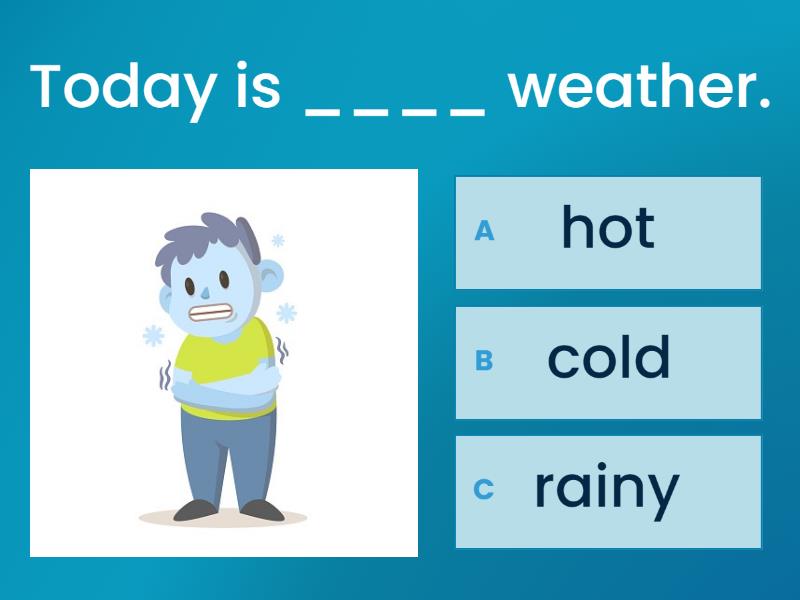 Today is _ _ _ _ weather.

A hot

B cold

C rainy